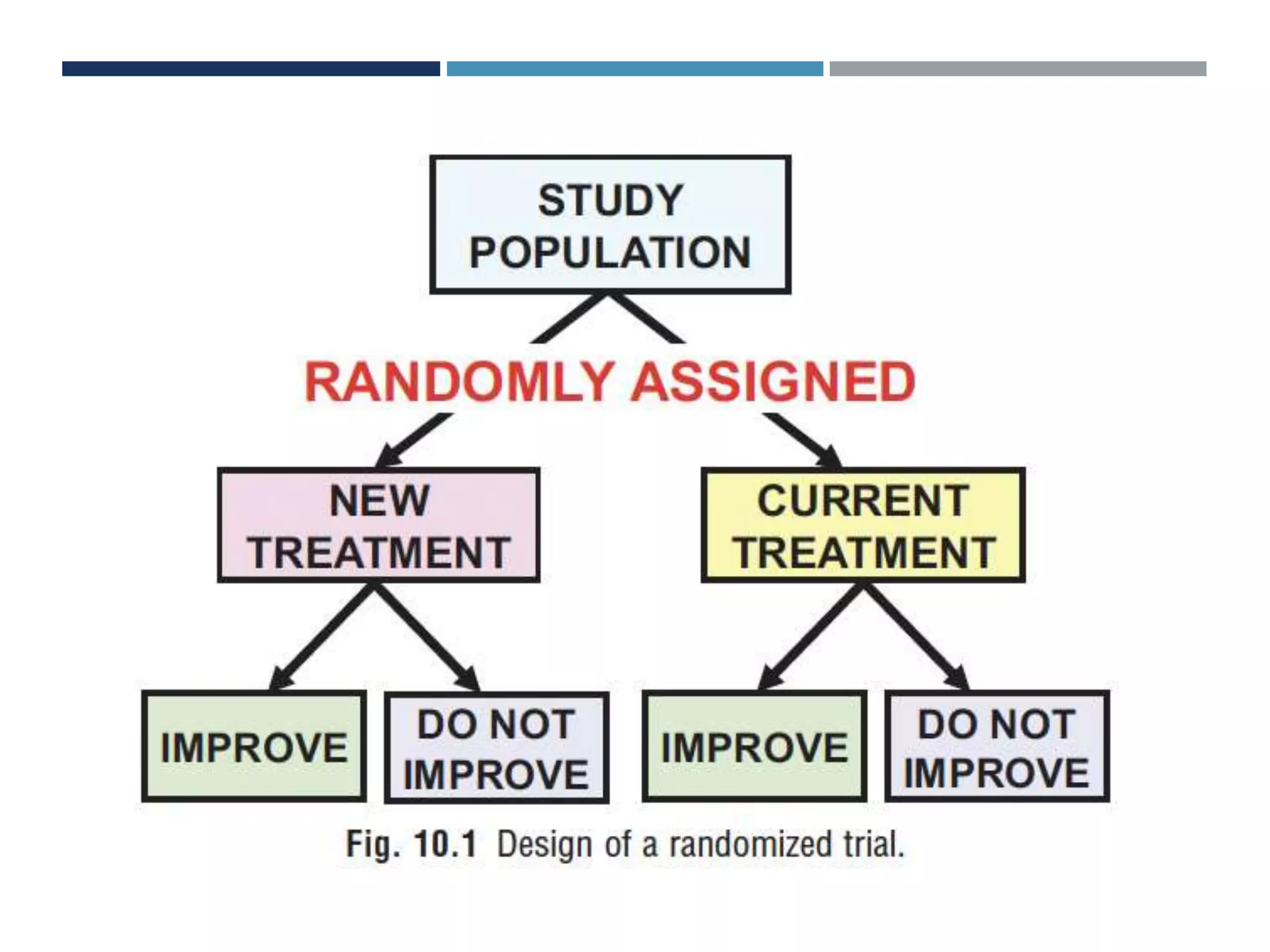 STUDY POPULATION

RANDOMLY ASSIGNED

NEW TREATMENT

CURRENT TREATMENT

IMPROVE

DO NOT IMPROVE

IMPROVE

DO NOT IMPROVE

Fig. 10.1 Design of a randomized trial.